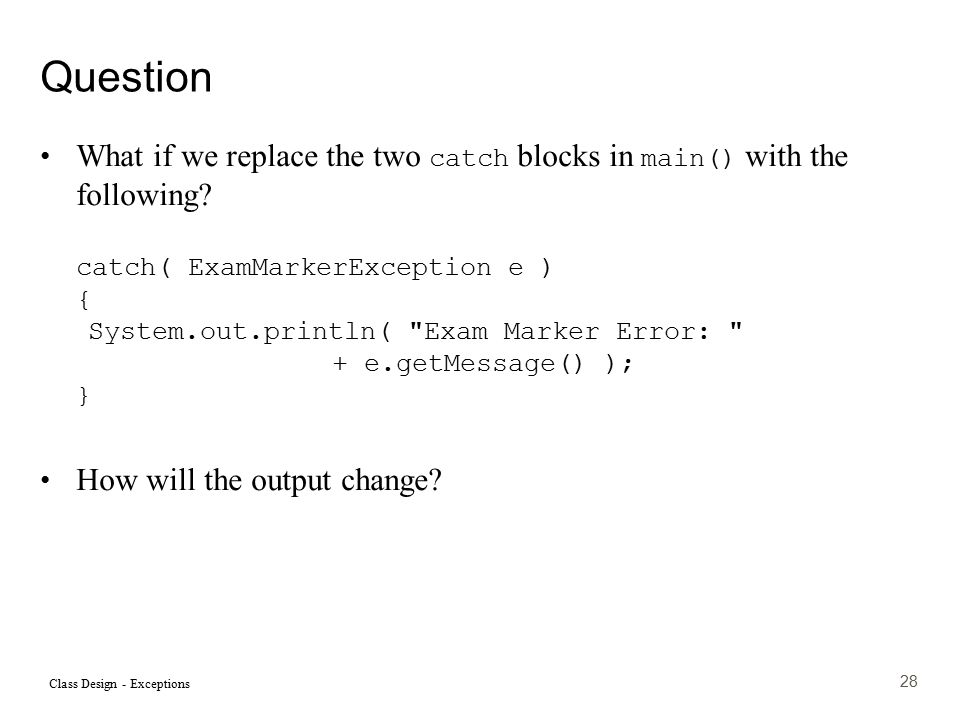 Question

• What if we replace the two catch blocks in main() with the following?

catch( ExamMarkerException e )
{
 System.out.println( "Exam Marker Error: "
                + e.getMessage() );
}

• How will the output change?

Class Design - Exceptions

28